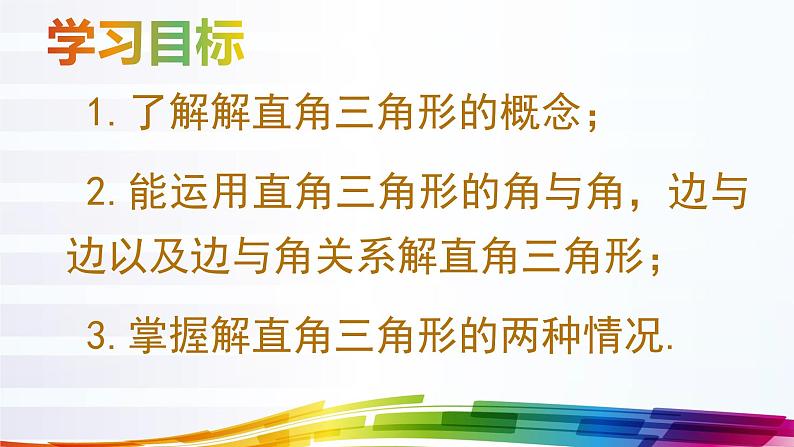 学习目标

1. 了解解直角三角形的概念；

2. 能运用直角三角形的角与角，边与边以及边与角关系解直角三角形；

3. 掌握解直角三角形的两种情况.